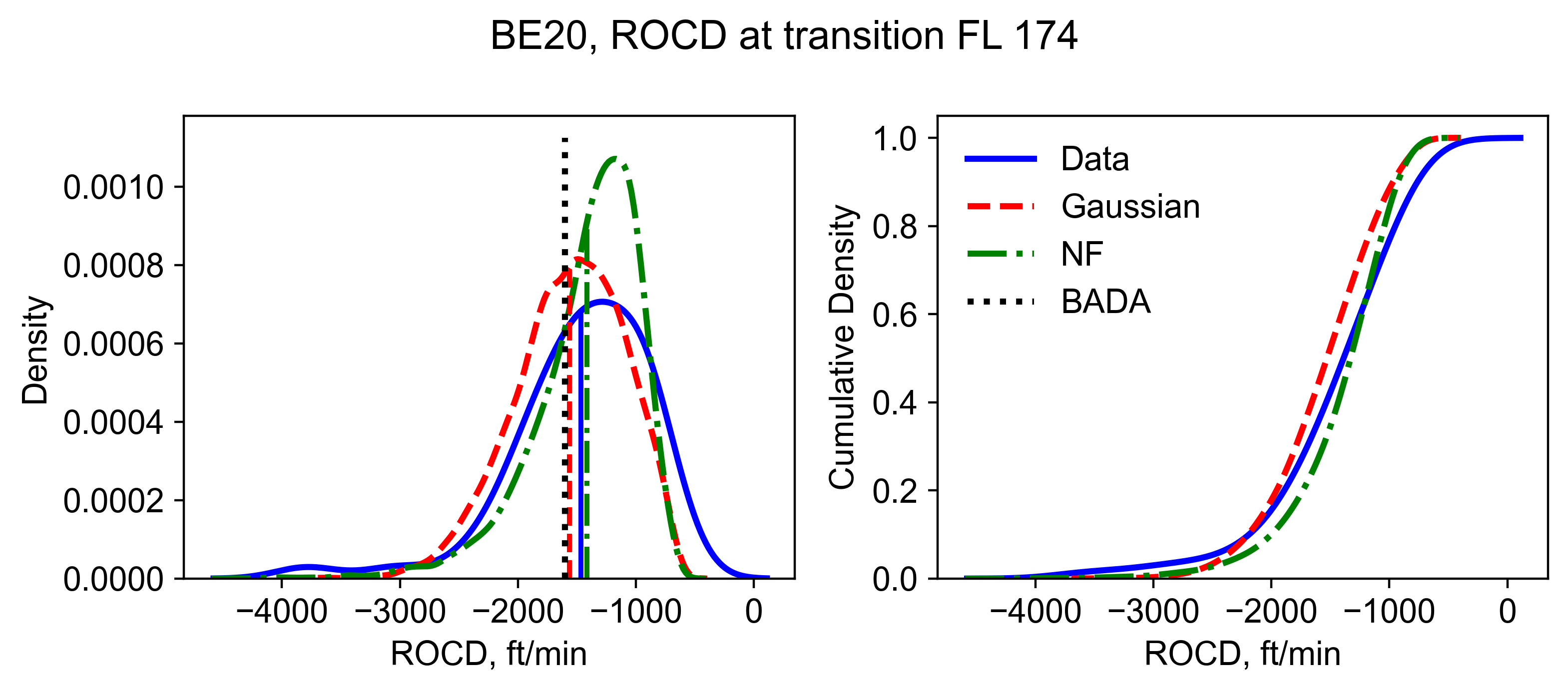 BE20, ROCD at transition FL 174

Density

0.0010
0.0008
0.0006
0.0004
0.0002
0.0000

−4000 −3000 −2000 −1000 0
ROCD, ft/min

Cumulative Density

1.0
0.8
0.6
0.4
0.2
0.0

Data
Gaussian
NF
BADA

−4000 −3000 −2000 −1000 0
ROCD, ft/min